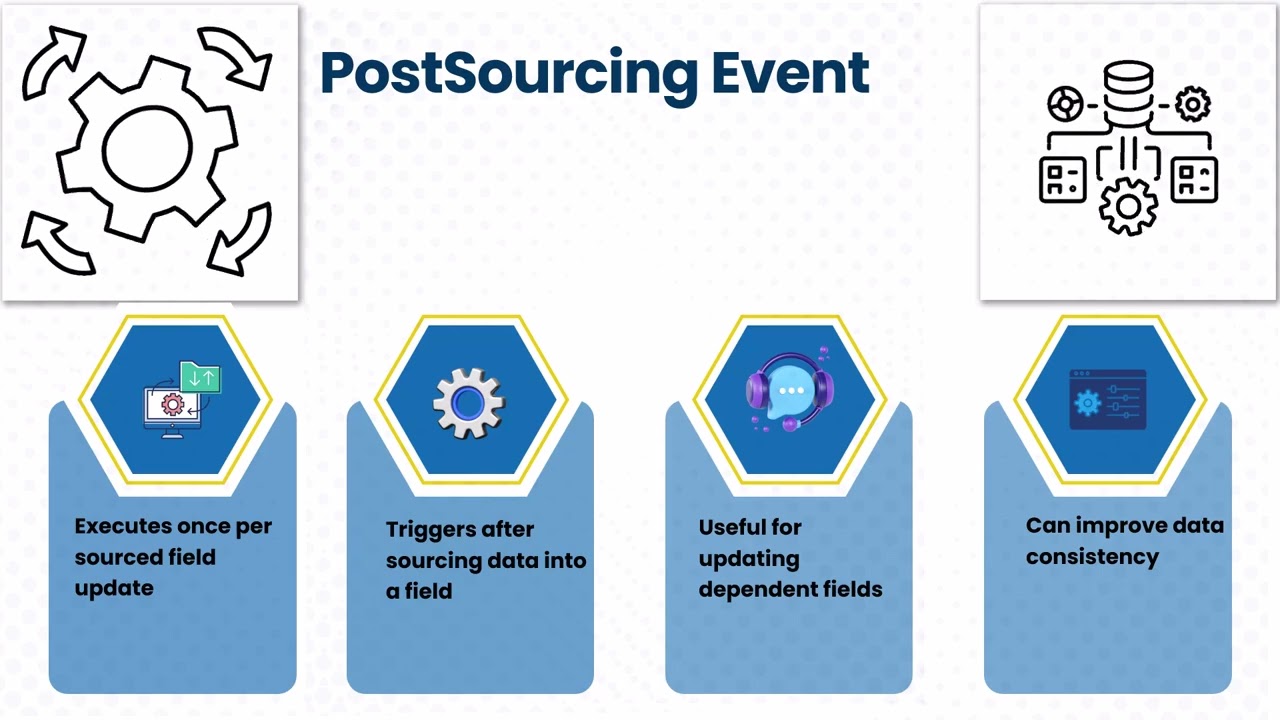 PostSourcing Event

Executes once per sourced field update

Triggers after sourcing data into a field

Useful for updating dependent fields

Can improve data consistency